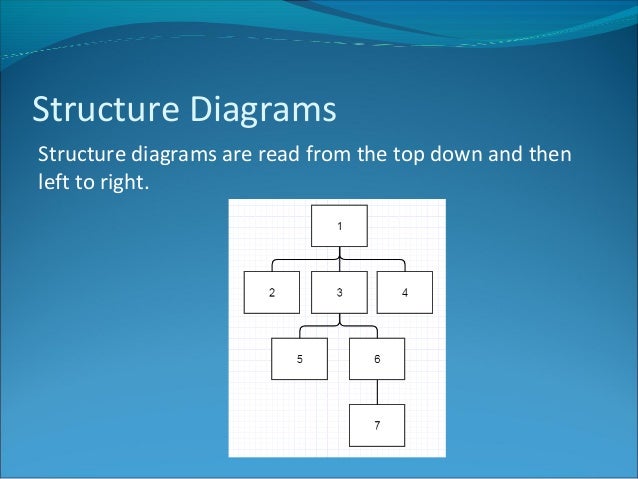 Structure Diagrams

Structure diagrams are read from the top down and then left to right.

1

2

3

4

5

6

7